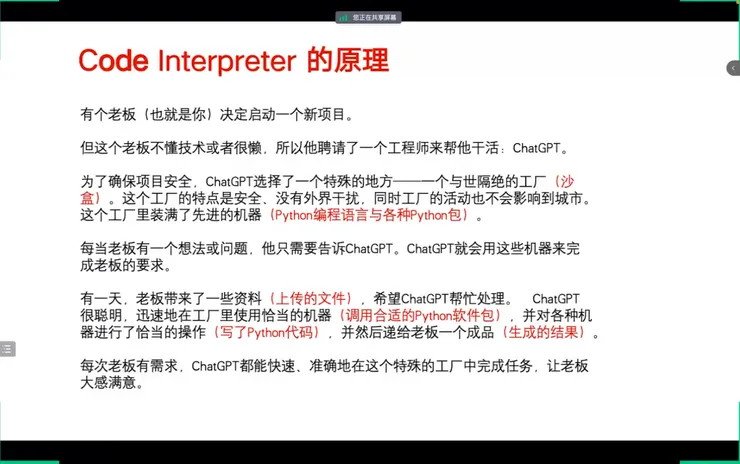 您正在共享屏幕

Code Interpreter 的原理

有个老板（也就是你）决定启动一个新项目。

但这个老板不懂技术或者很懒，所以他聘请了一个工程师来帮他干活：ChatGPT。

为了确保项目安全，ChatGPT选择了一个特殊的地方——一个与世隔绝的工厂（沙盒）。这个工厂的特点是安全、没有外界干扰，同时工厂的活动也不会影响到城市。这个工厂里装满了先进的机器（Python编程语言与各种Python包）。

每当老板有一个想法或问题，他只需要告诉ChatGPT。ChatGPT就会用这些机器来完成老板的要求。

有一天，老板带来了一些资料（上传的文件），希望ChatGPT帮忙处理。 ChatGPT很聪明，迅速地在工厂里使用恰当的机器（调用合适的Python软件包），并对各种机器进行了恰当的操作（写了Python代码），并然后递给老板一个成品（生成的结果）。

每次老板有需求，ChatGPT都能快速、准确地在这个特殊的工厂中完成任务，让老板大感满意。